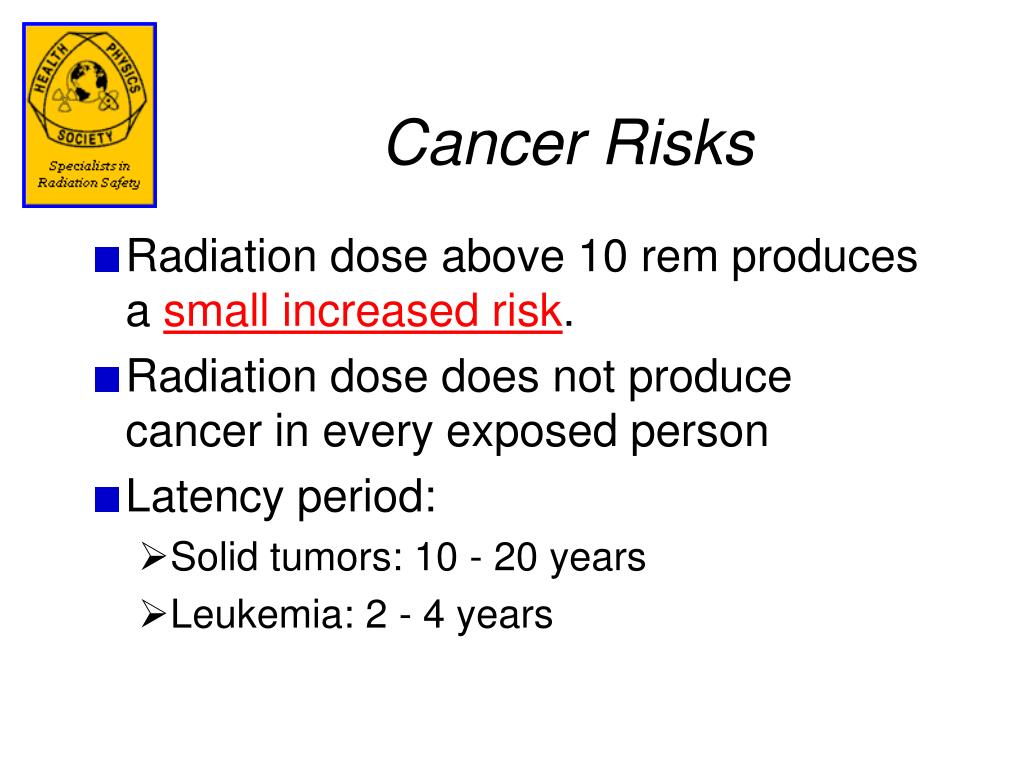 HEALTH PHYSICS SOCIETY
Specialists in Radiation Safety

Cancer Risks

Radiation dose above 10 rem produces a small increased risk.

Radiation dose does not produce cancer in every exposed person

Latency period:

Solid tumors: 10 - 20 years

Leukemia: 2 - 4 years